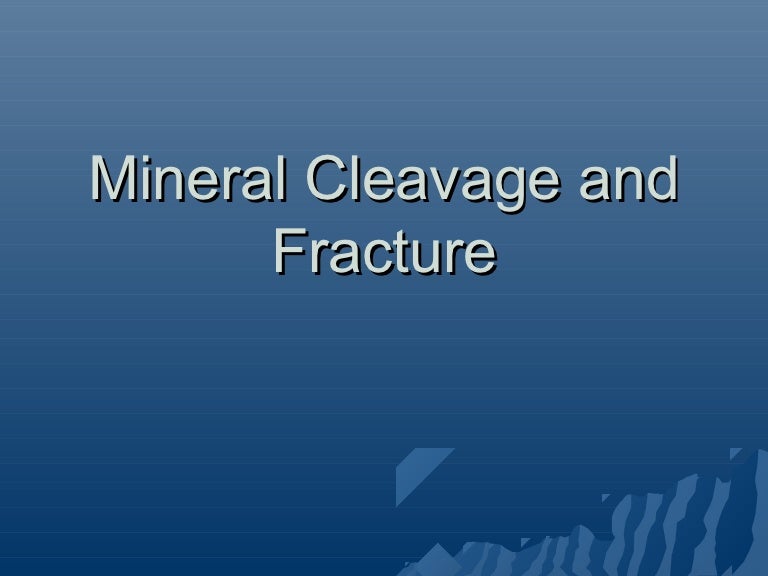 Mineral Cleavage and Fracture